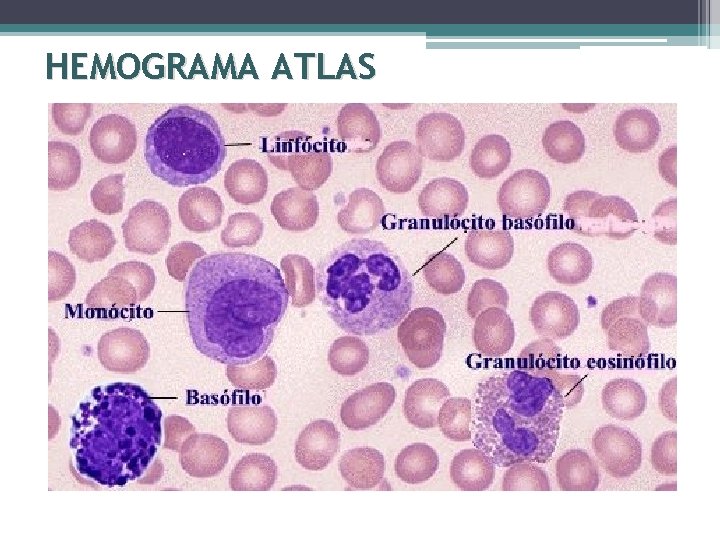 HEMOGRAMA ATLAS

Linfócito

Granulócito basófilo

Monócito

Granulócito eosinófilo

Basófilo